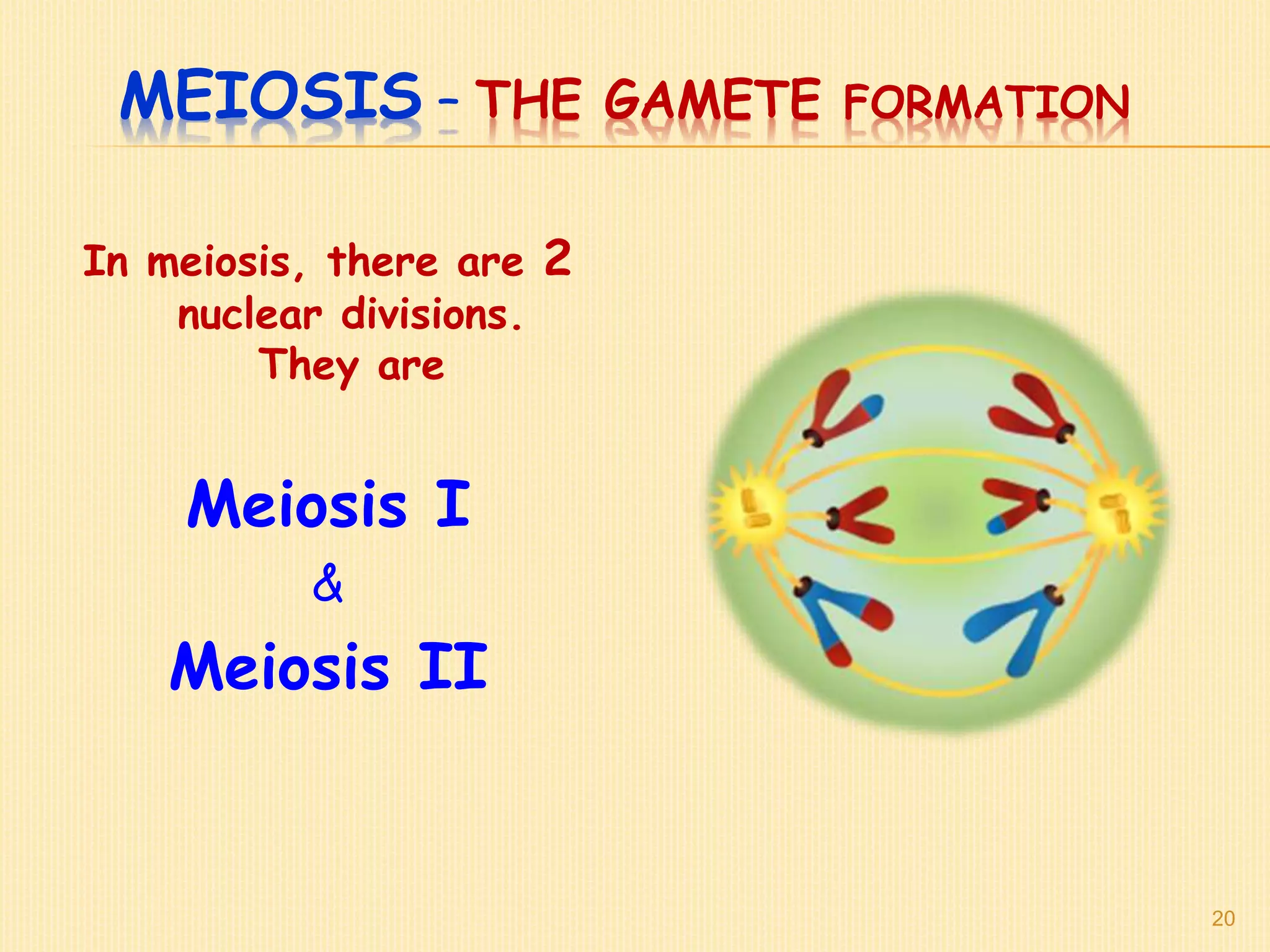 MEIOSIS – THE GAMETE FORMATION

In meiosis, there are 2 nuclear divisions. They are

Meiosis I

&

Meiosis II

20